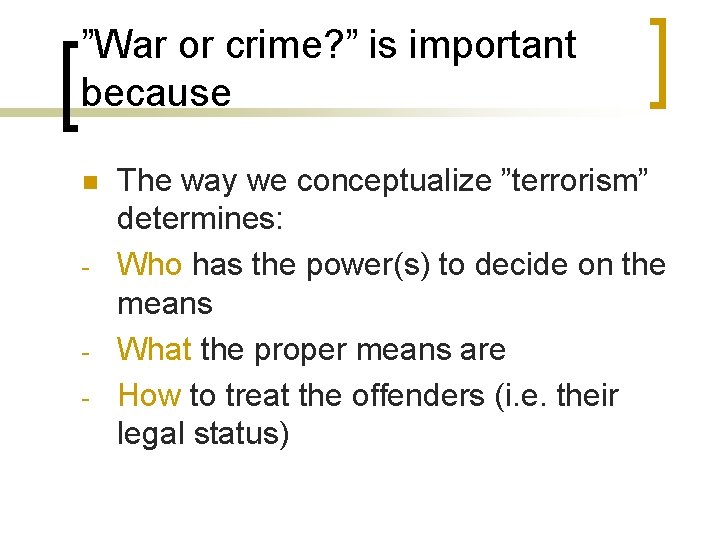 ”War or crime?” is important because

The way we conceptualize ”terrorism” determines:
- Who has the power(s) to decide on the means
- What the proper means are
- How to treat the offenders (i.e. their legal status)